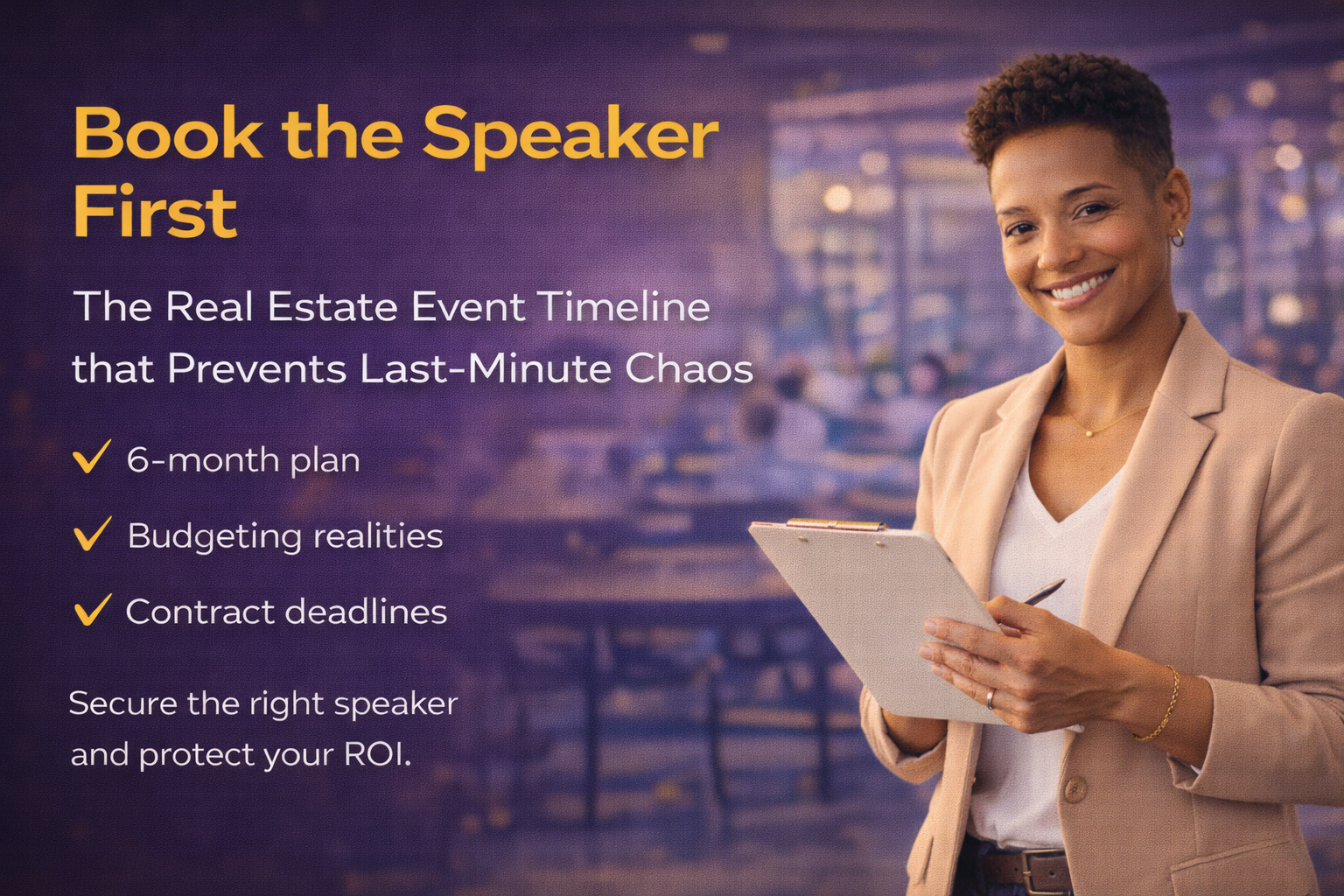 Book the Speaker First

The Real Estate Event Timeline that Prevents Last-Minute Chaos

✓ 6-month plan

✓ Budgeting realities

✓ Contract deadlines

Secure the right speaker and protect your ROI.